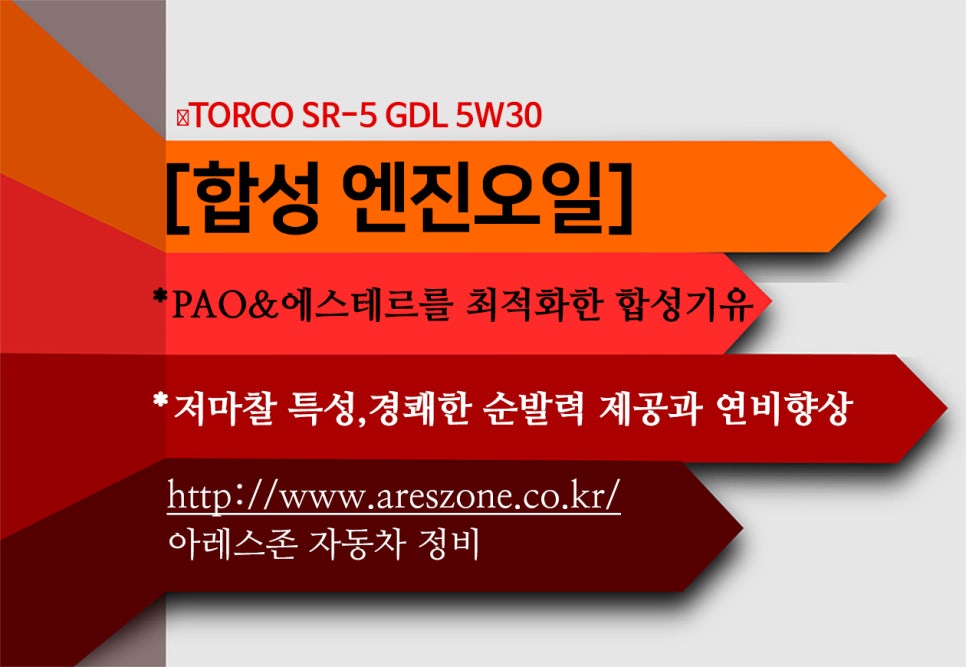 TORCO SR-5 GDL 5W30

[합성 엔진오일]

*PAO&에스테르를 최적화한 합성기유

*저마찰 특성,경쾌한 순발력 제공과 연비향상

http://www.areszone.co.kr/
아레스존 자동차 정비